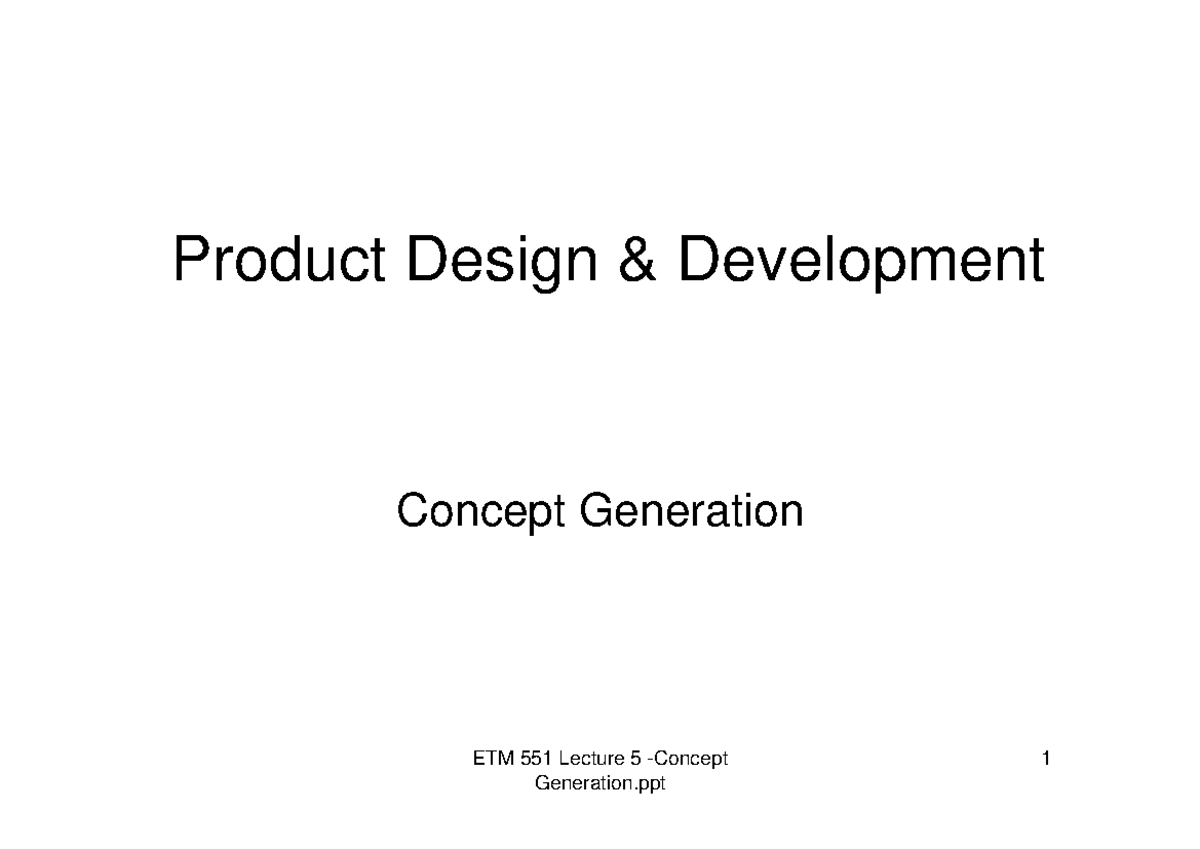 Product Design & Development

Concept Generation

ETM 551 Lecture 5 -Concept Generation.ppt

1